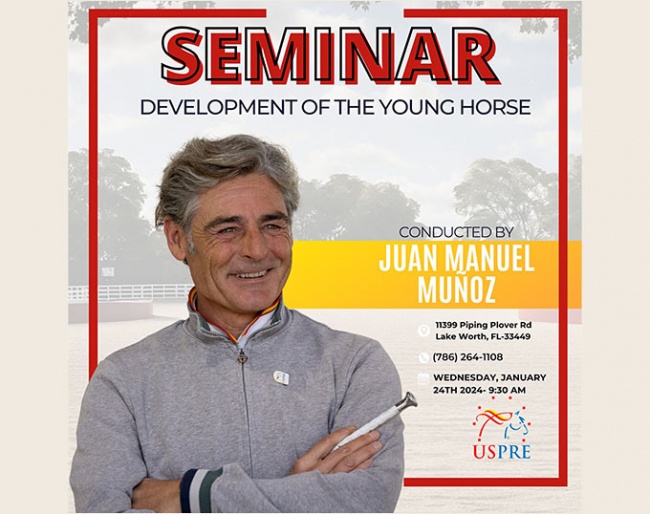 SEMINAR
DEVELOPMENT OF THE YOUNG HORSE

CONDUCTED BY
JUAN MANUEL MUÑOZ

11399 Piping Plover Rd
Lake Worth, FL-33449

(786) 264-1108

WEDNESDAY, JANUARY 24TH 2024- 9:30 AM

USPRE